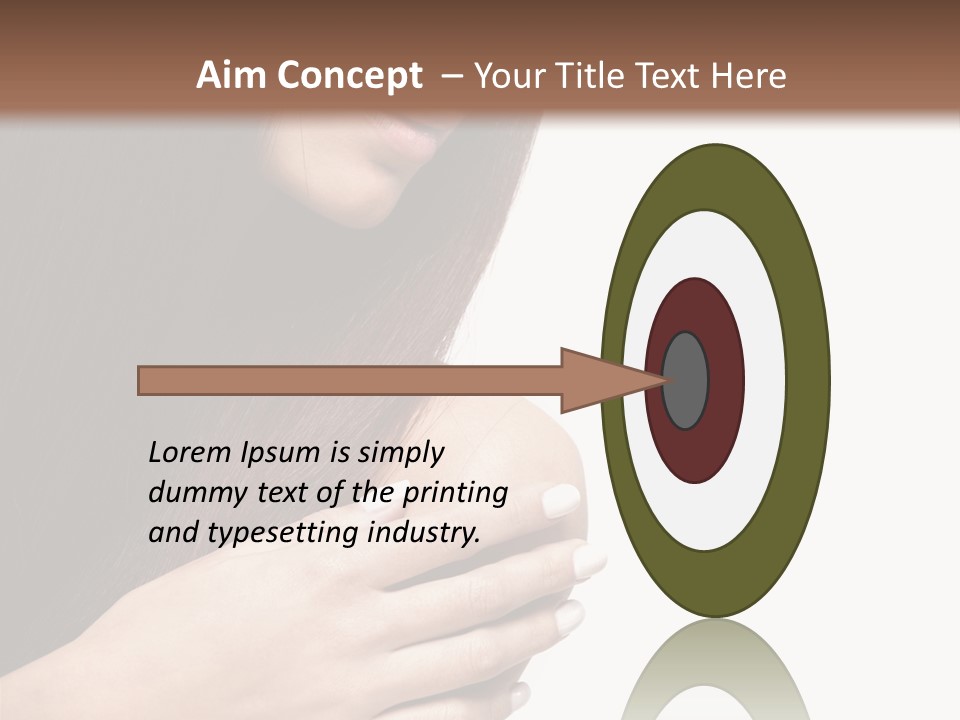 Aim Concept – Your Title Text Here

Lorem Ipsum is simply dummy text of the printing and typesetting industry.